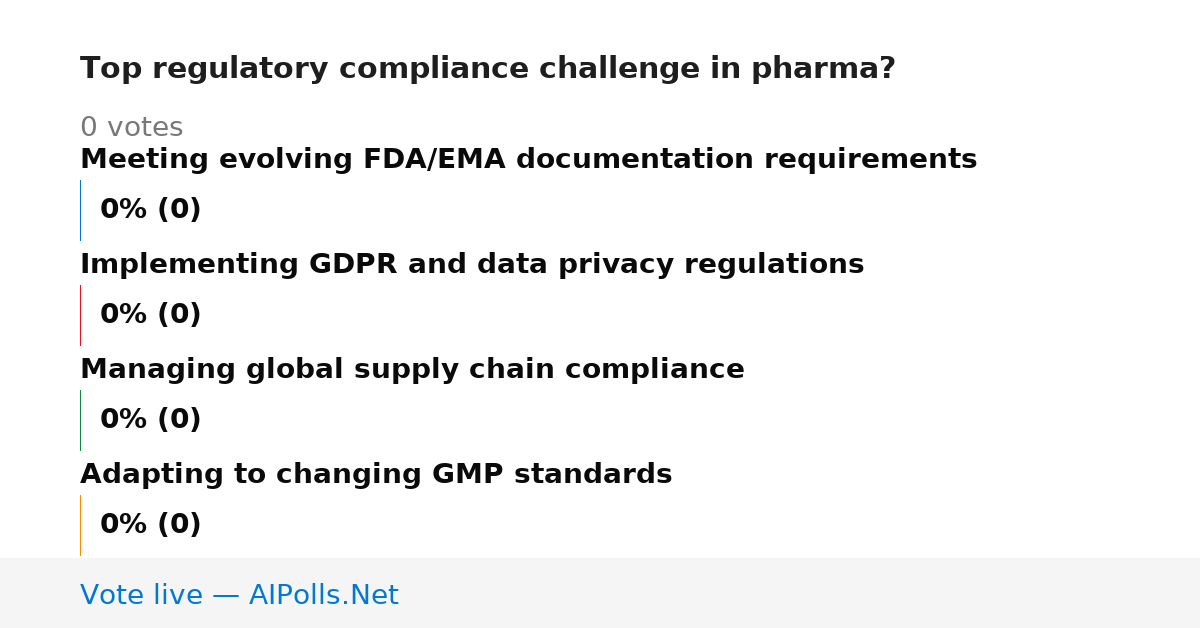 Top regulatory compliance challenge in pharma?

0 votes

Meeting evolving FDA/EMA documentation requirements

0% (0)

Implementing GDPR and data privacy regulations

0% (0)

Managing global supply chain compliance

0% (0)

Adapting to changing GMP standards

0% (0)

Vote live — AIPolls.Net